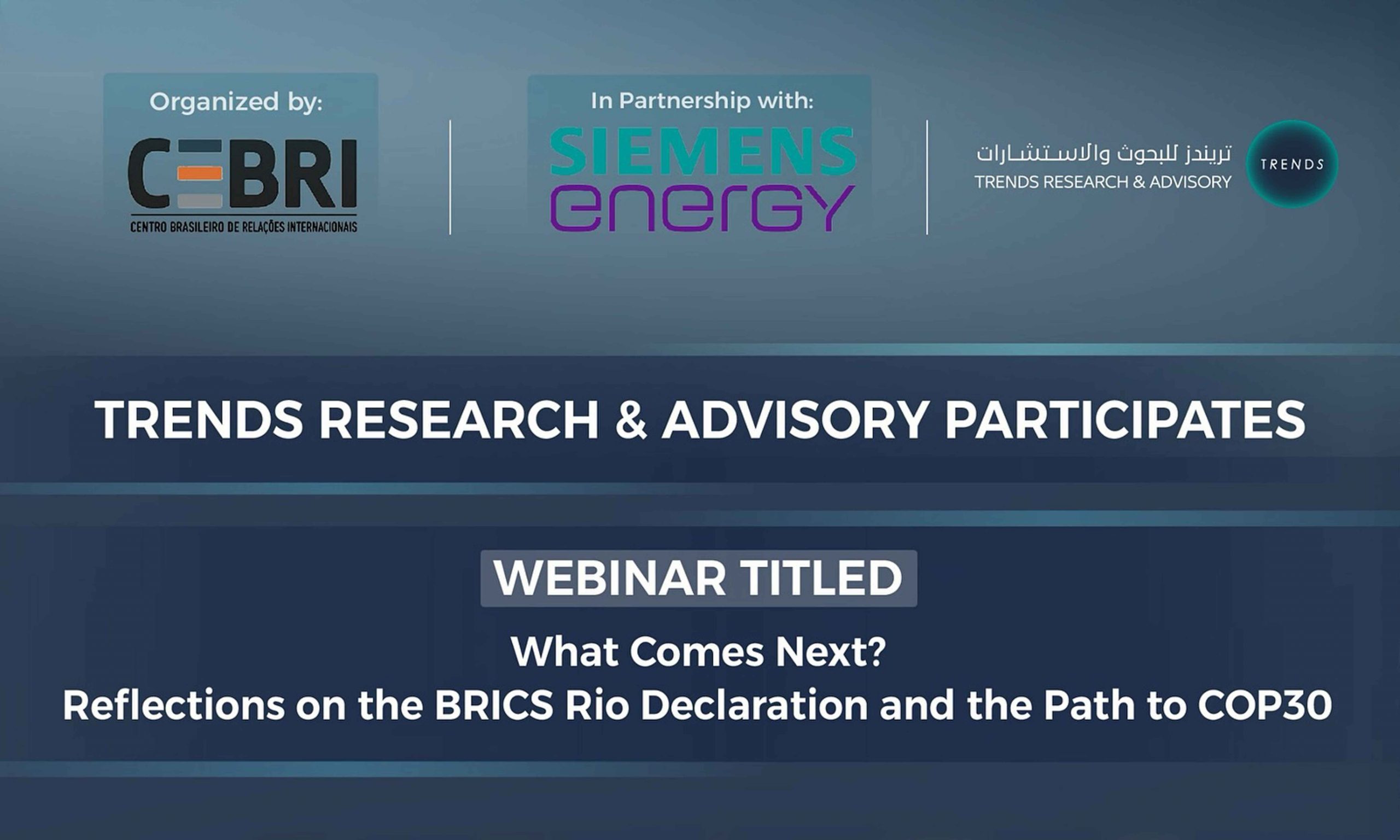 Organized by:
CEBRI
CENTRO BRASILEIRO DE RELAÇÕES INTERNACIONAIS

In Partnership with:
SIEMENS energy

تريندز للبحوث والاستشارات
TRENDS RESEARCH & ADVISORY
TRENDS

TRENDS RESEARCH & ADVISORY PARTICIPATES

WEBINAR TITLED

What Comes Next?
Reflections on the BRICS Rio Declaration and the Path to COP30